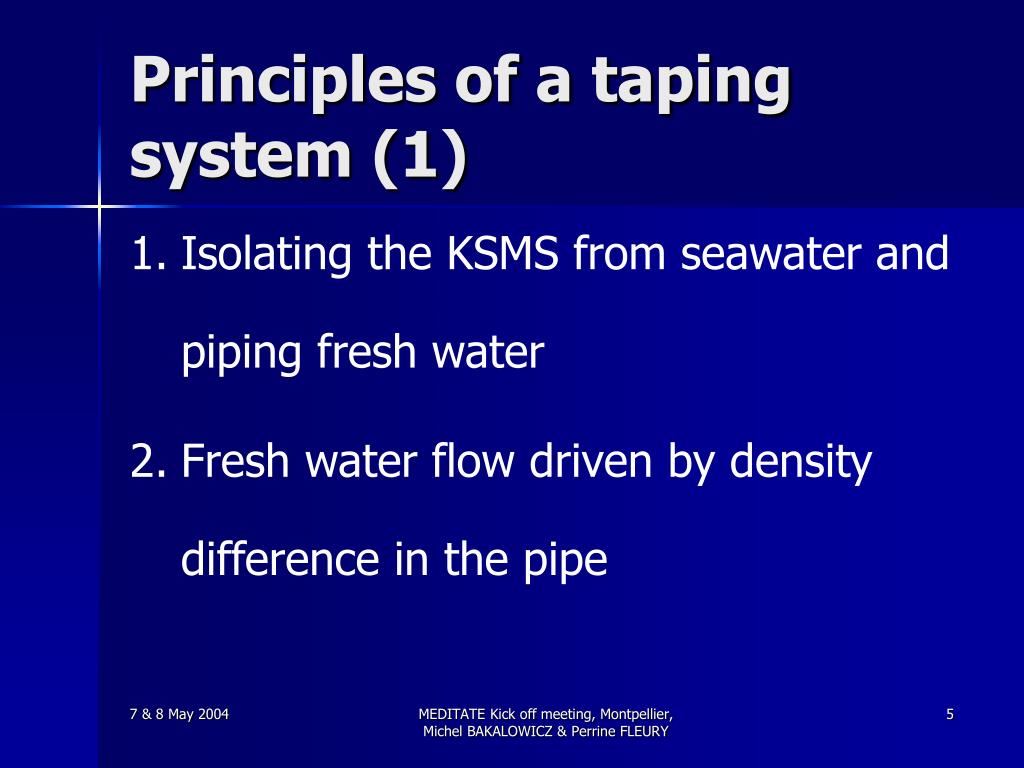 Principles of a taping system (1)

1. Isolating the KSMS from seawater and piping fresh water

2. Fresh water flow driven by density difference in the pipe

7 & 8 May 2004

MEDITATE Kick off meeting, Montpellier, Michel BAKALOWICZ & Perrine FLEURY

5